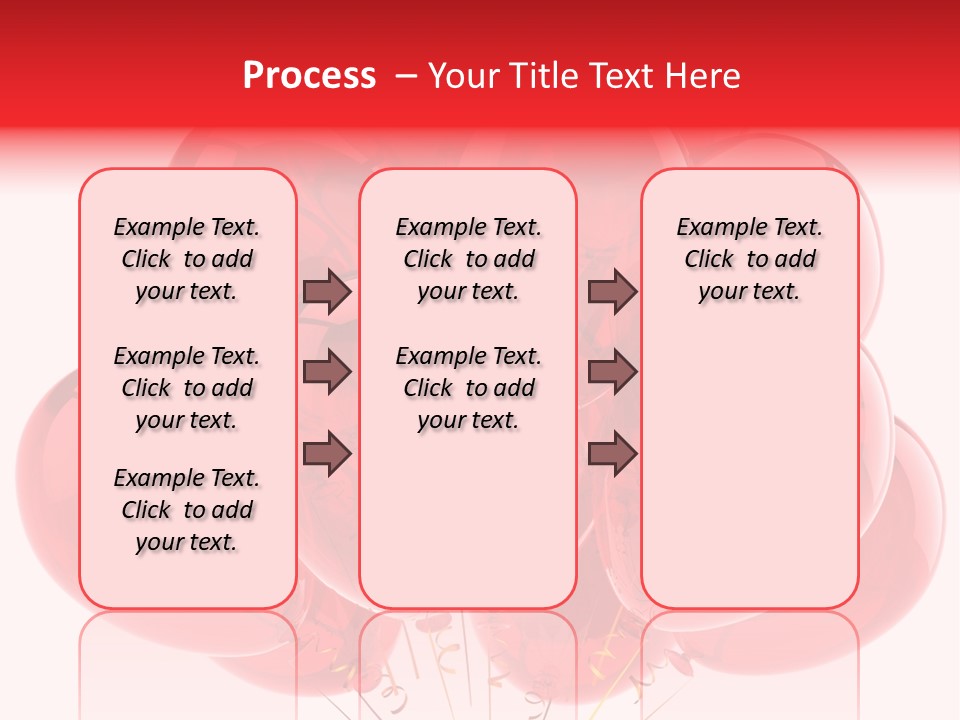 Process – Your Title Text Here

Example Text. Click to add your text.

Example Text. Click to add your text.

Example Text. Click to add your text.

Example Text. Click to add your text.

Example Text. Click to add your text.

Example Text. Click to add your text.